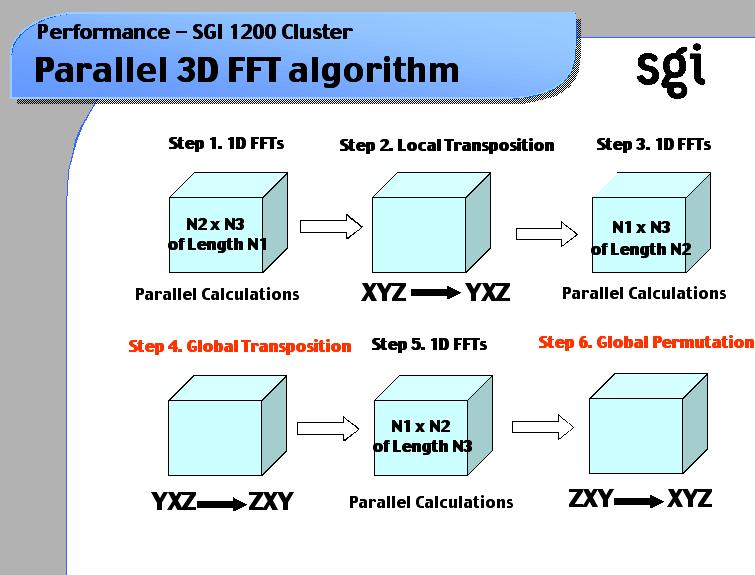 Performance – SGI 1200 Cluster
Parallel 3D FFT algorithm

sgi

Step 1. 1D FFTs

N2 x N3
of Length N1

Parallel Calculations

Step 2. Local Transposition

XYZ → YXZ

Step 3. 1D FFTs

N1 x N3
of Length N2

Parallel Calculations

Step 4. Global Transposition

YXZ → ZXY

Step 5. 1D FFTs

N1 x N2
of Length N3

Parallel Calculations

Step 6. Global Permutation

ZXY → XYZ